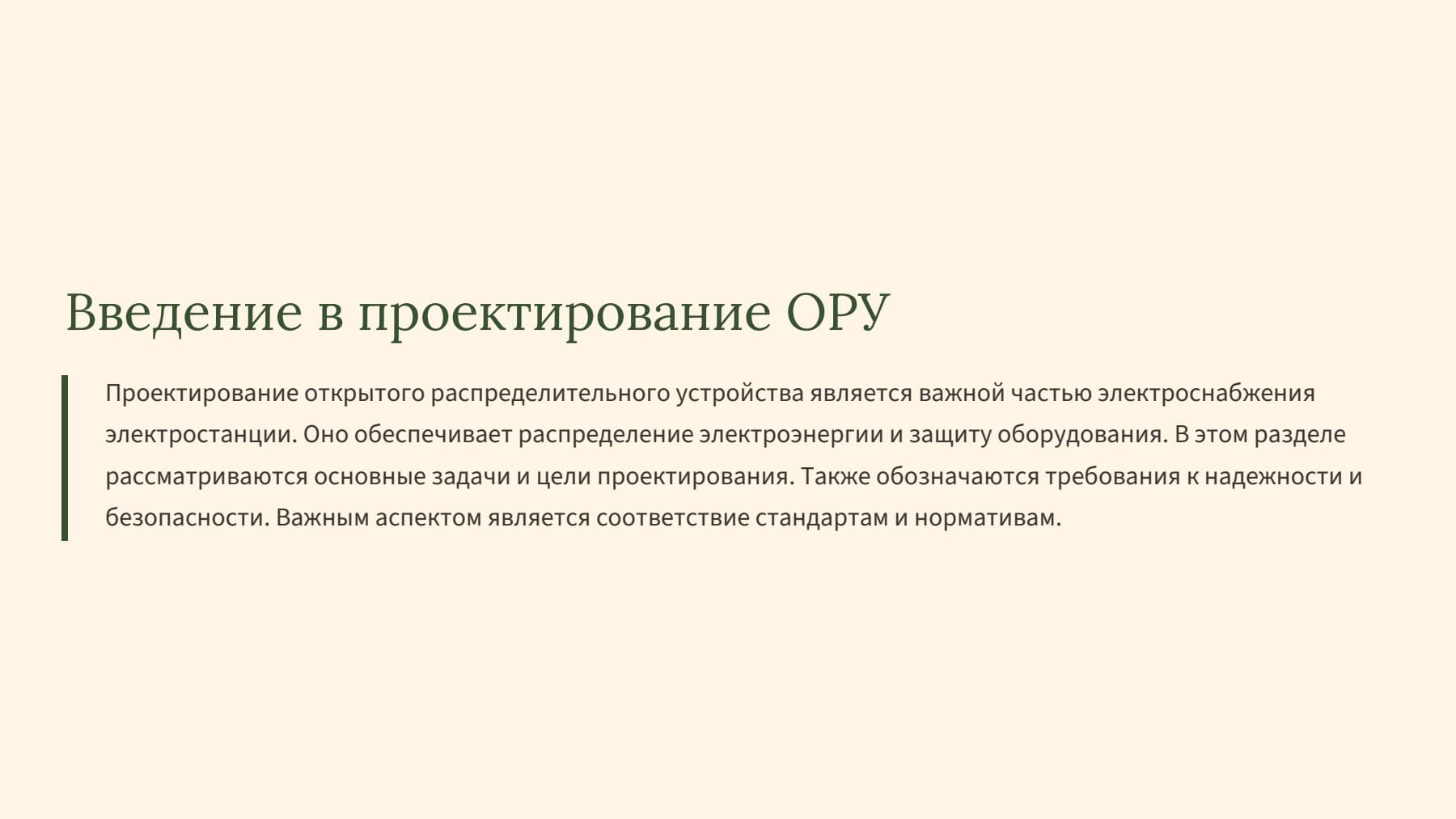 Введение в проектирование ОРУ

Проектирование открытого распределительного устройства является важной частью электроснабжения электростанции. Оно обеспечивает распределение электроэнергии и защиту оборудования. В этом разделе рассматриваются основные задачи и цели проектирования. Также обозначаются требования к надежности и безопасности. Важным аспектом является соответствие стандартам и нормативам.